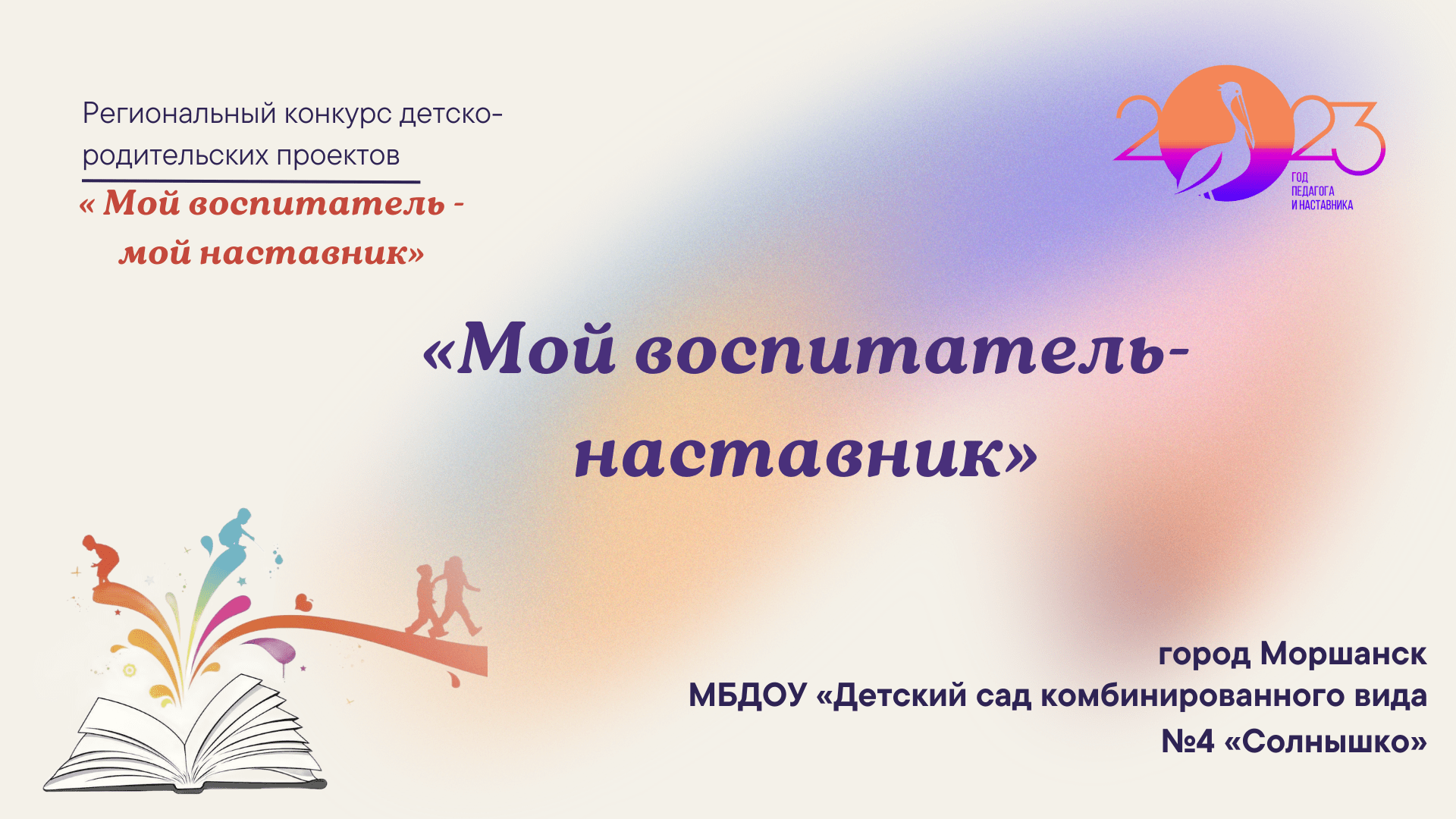 Региональный конкурс детско-родительских проектов

« Мой воспитатель - мой наставник»

2023
ГОД ПЕДАГОГА И НАСТАВНИКА

«Мой воспитатель-наставник»

город Моршанск
МБДОУ «Детский сад комбинированного вида №4 «Солнышко»